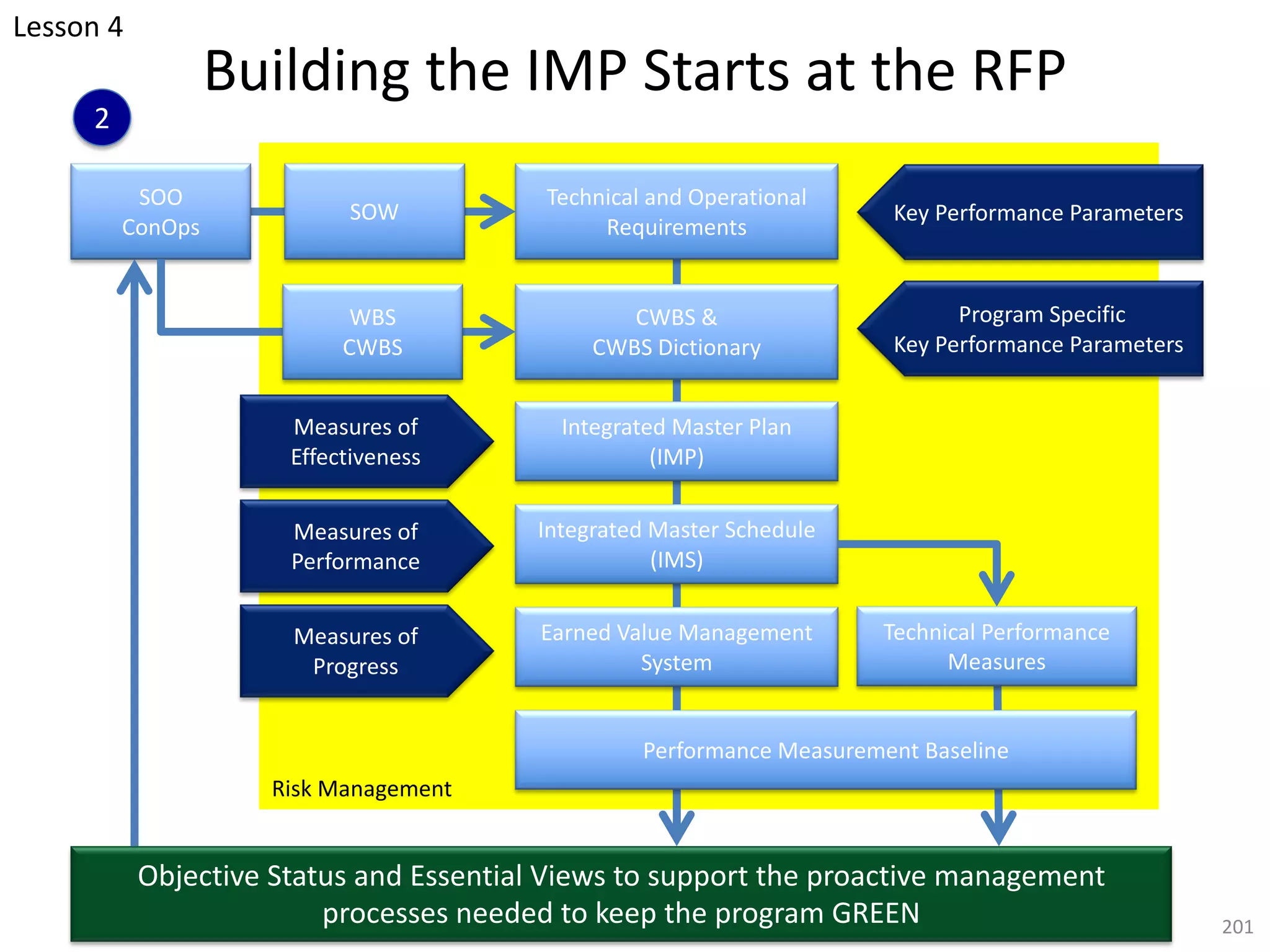 Lesson 4

Building the IMP Starts at the RFP

2

SOO
ConOps

SOW

Technical and Operational Requirements

Key Performance Parameters

WBS
CWBS

CWBS &
CWBS Dictionary

Program Specific
Key Performance Parameters

Measures of Effectiveness

Integrated Master Plan (IMP)

Measures of Performance

Integrated Master Schedule (IMS)

Measures of Progress

Earned Value Management System

Technical Performance Measures

Performance Measurement Baseline

Risk Management

Objective Status and Essential Views to support the proactive management processes needed to keep the program GREEN

201